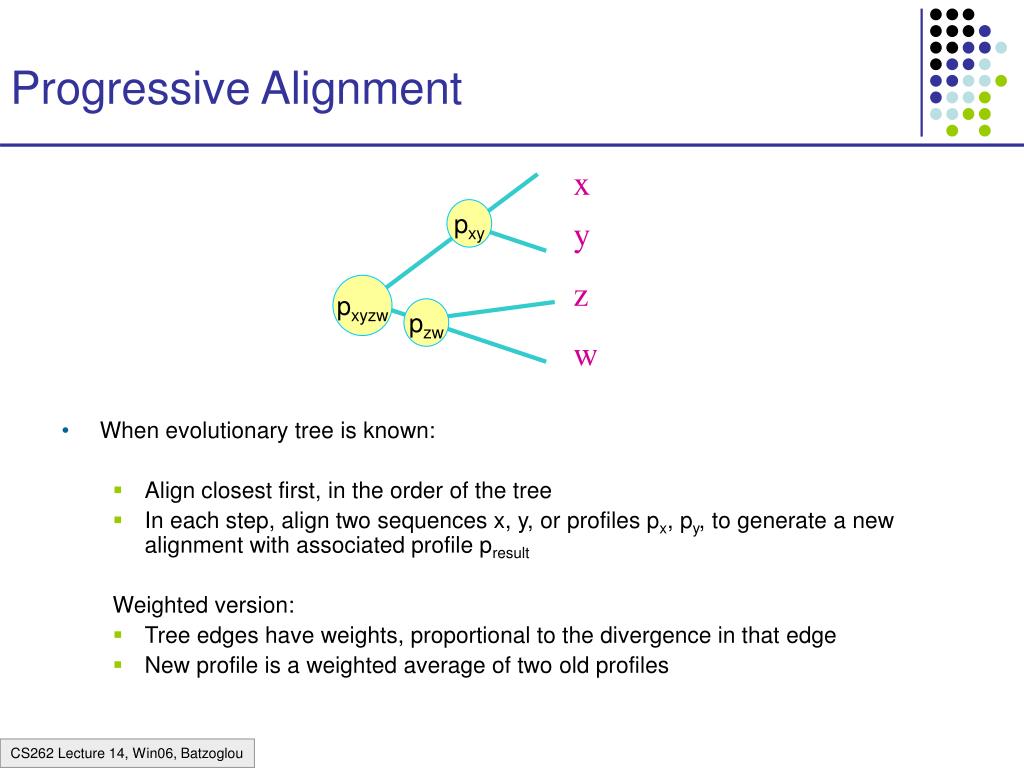 Progressive Alignment

$p_{xy}$

$p_{xyzw}$

$p_{zw}$

x
y
z
w

• When evolutionary tree is known:

▪ Align closest first, in the order of the tree
▪ In each step, align two sequences x, y, or profiles $p_x$, $p_y$, to generate a new alignment with associated profile $p_{result}$

Weighted version:
▪ Tree edges have weights, proportional to the divergence in that edge
▪ New profile is a weighted average of two old profiles

CS262 Lecture 14, Win06, Batzoglou